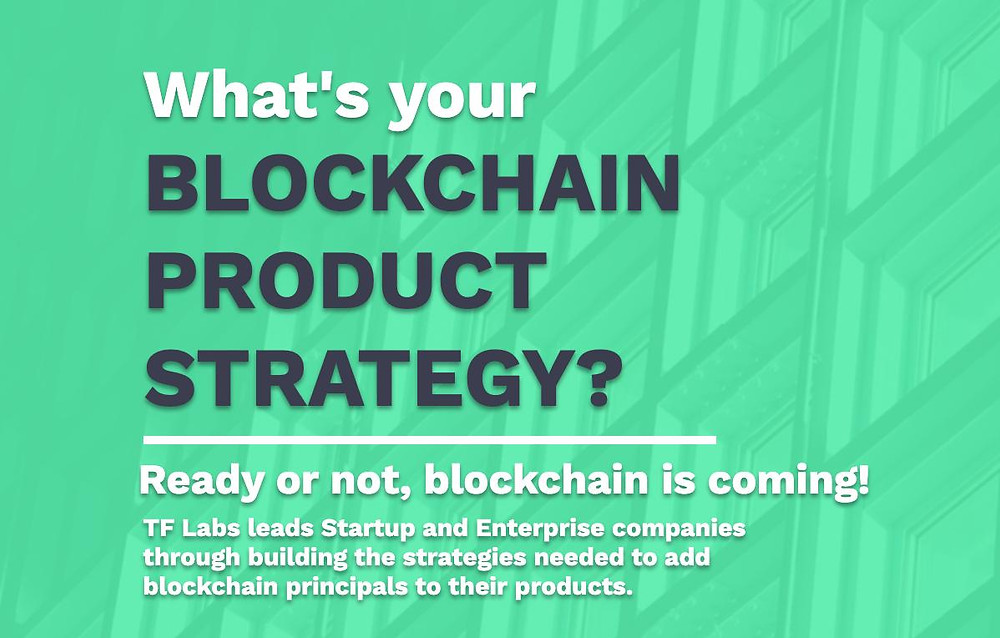 What's your BLOCKCHAIN PRODUCT STRATEGY?

Ready or not, blockchain is coming!

TF Labs leads Startup and Enterprise companies through building the strategies needed to add blockchain principals to their products.